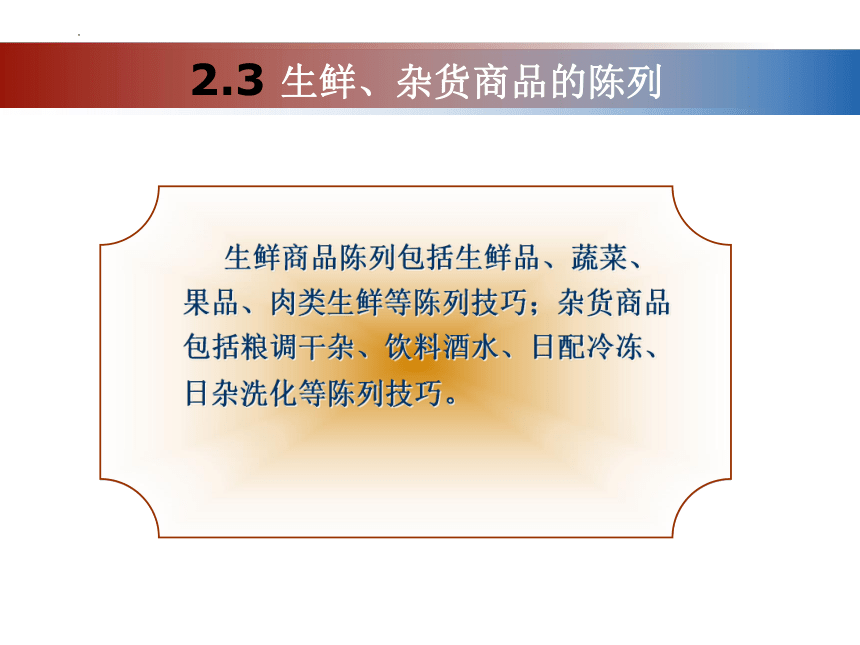 2.3 生鲜、杂货商品的陈列

生鲜商品陈列包括生鲜品、蔬菜、果品、肉类生鲜等陈列技巧；杂货商品包括粮调干杂、饮料酒水、日配冷冻、日杂洗化等陈列技巧。